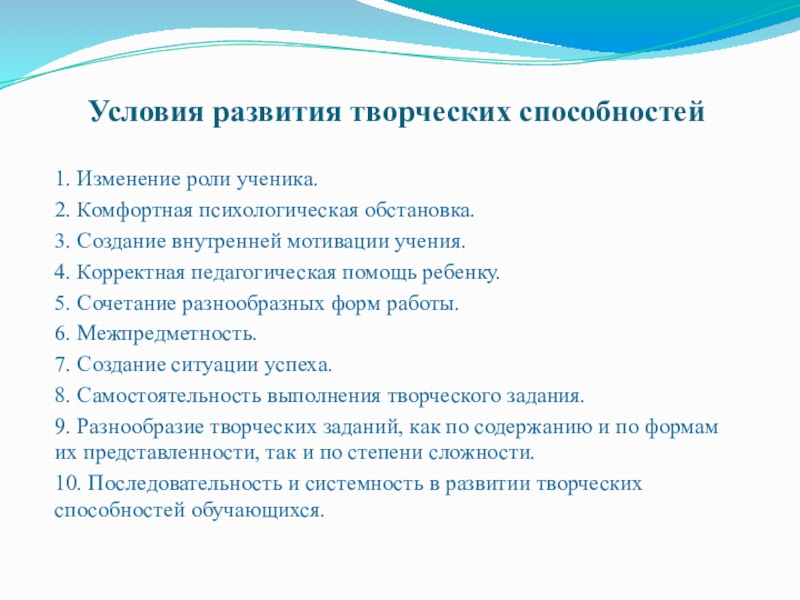 Условия развития творческих способностей

1. Изменение роли ученика.

2. Комфортная психологическая обстановка.

3. Создание внутренней мотивации учения.

4. Корректная педагогическая помощь ребенку.

5. Сочетание разнообразных форм работы.

6. Межпредметность.

7. Создание ситуации успеха.

8. Самостоятельность выполнения творческого задания.

9. Разнообразие творческих заданий, как по содержанию и по формам их представленности, так и по степени сложности.

10. Последовательность и системность в развитии творческих способностей обучающихся.